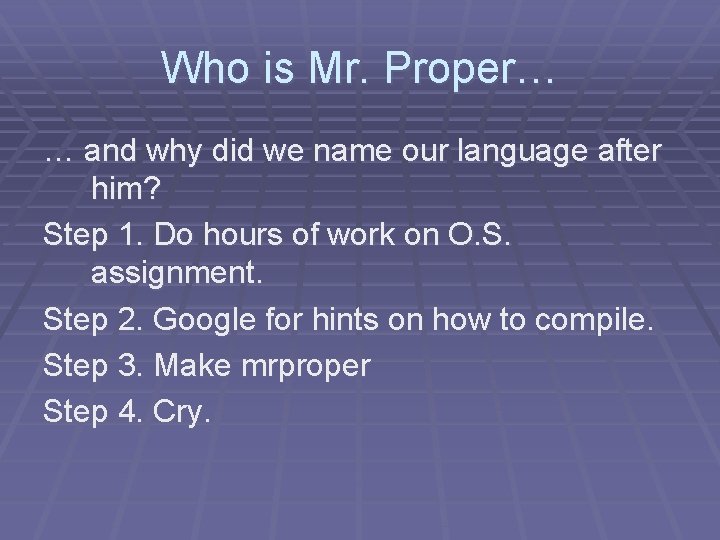 Who is Mr. Proper…

… and why did we name our language after him?

Step 1. Do hours of work on O.S. assignment.

Step 2. Google for hints on how to compile.

Step 3. Make mrproper

Step 4. Cry.